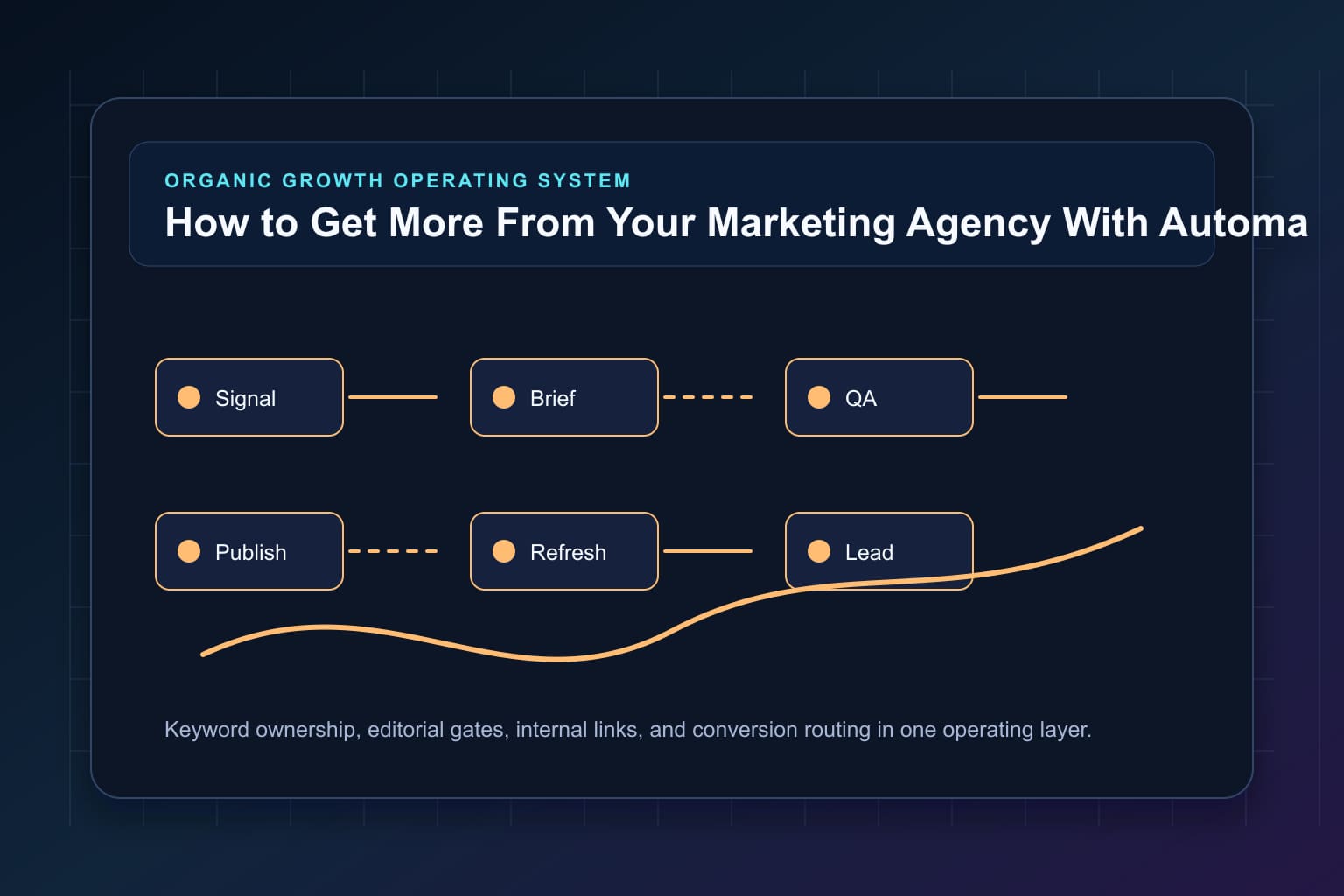 ORGANIC GROWTH OPERATING SYSTEM

How to Get More From Your Marketing Agency With Automa

Signal

Brief

QA

Publish

Refresh

Lead

Keyword ownership, editorial gates, internal links, and conversion routing in one operating layer.